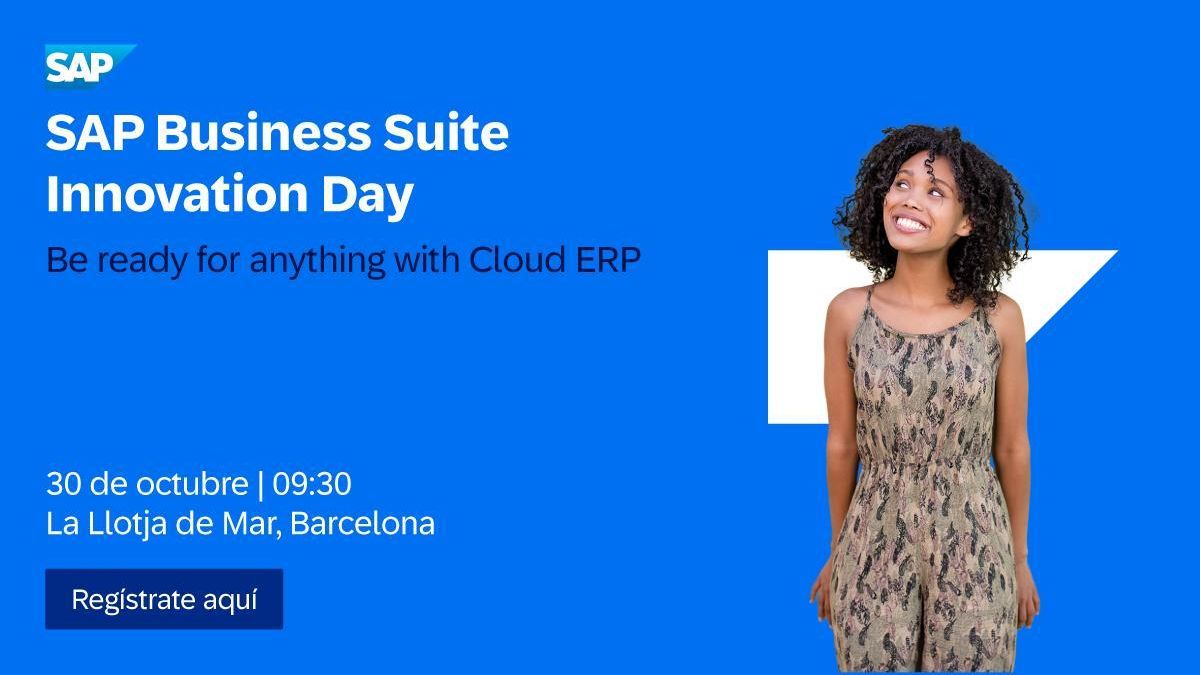 SAP

SAP Business Suite Innovation Day

Be ready for anything with Cloud ERP

30 de octubre | 09:30
La Llotja de Mar, Barcelona

Regístrate aquí